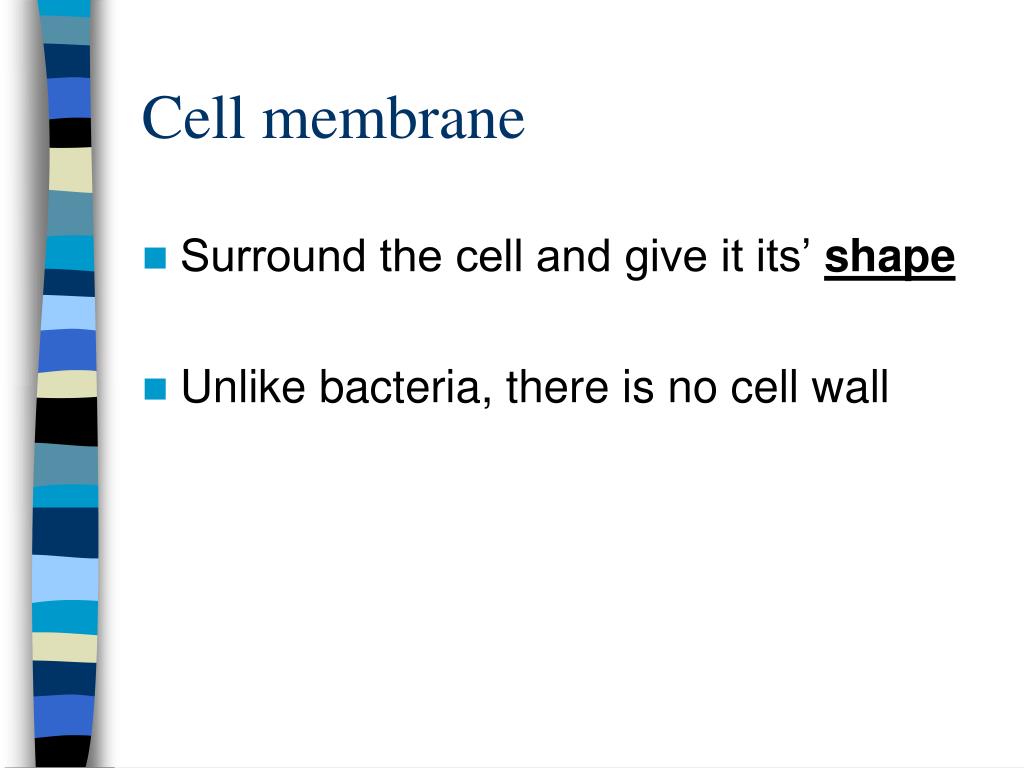 Cell membrane

Surround the cell and give it its’ shape

Unlike bacteria, there is no cell wall